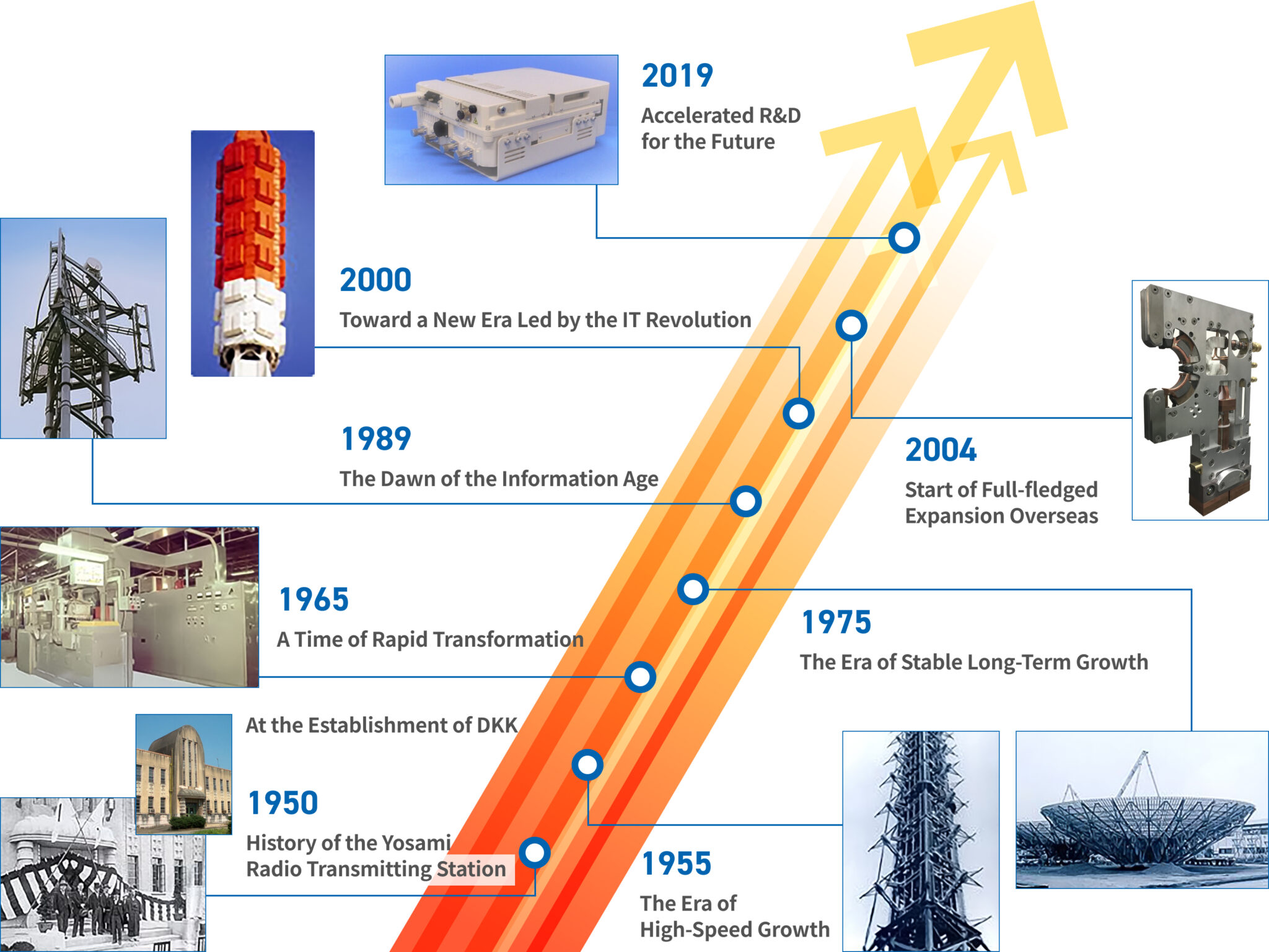 2019
Accelerated R&D for the Future

2000
Toward a New Era Led by the IT Revolution

1989
The Dawn of the Information Age

2004
Start of Full-fledged Expansion Overseas

1965
A Time of Rapid Transformation

1975
The Era of Stable Long-Term Growth

At the Establishment of DKK

1950
History of the Yosami Radio Transmitting Station

1955
The Era of High-Speed Growth